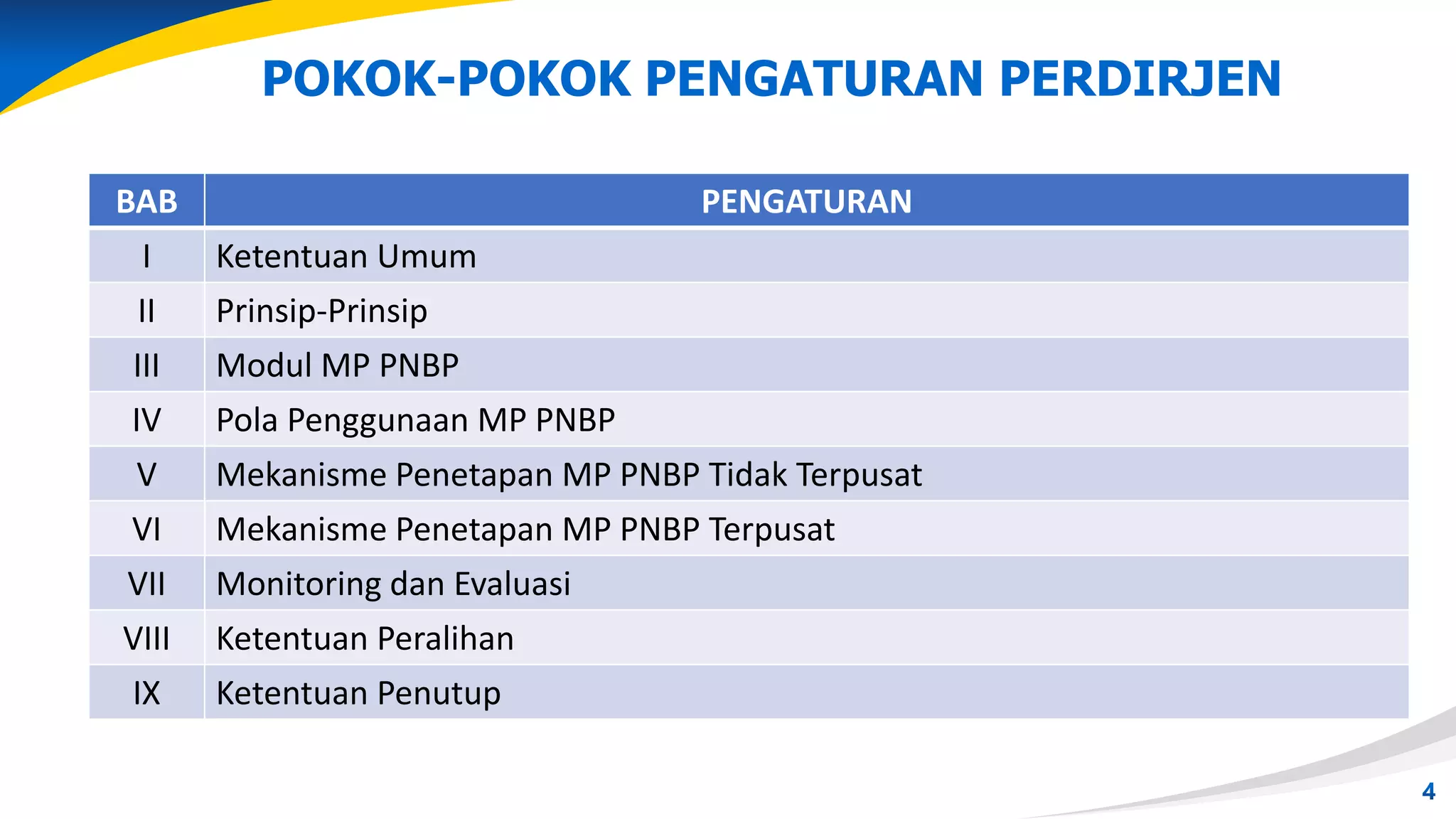 POKOK-POKOK PENGATURAN PERDIRJEN

| BAB | PENGATURAN |
|---|---|
| I | Ketentuan Umum |
| II | Prinsip-Prinsip |
| III | Modul MP PNBP |
| IV | Pola Penggunaan MP PNBP |
| V | Mekanisme Penetapan MP PNBP Tidak Terpusat |
| VI | Mekanisme Penetapan MP PNBP Terpusat |
| VII | Monitoring dan Evaluasi |
| VIII | Ketentuan Peralihan |
| IX | Ketentuan Penutup |

4